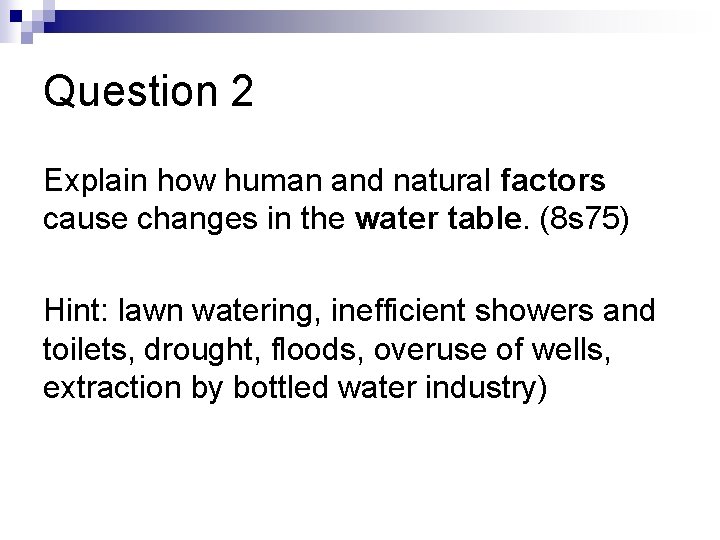 Question 2

Explain how human and natural factors cause changes in the water table. (8s75)

Hint: lawn watering, inefficient showers and toilets, drought, floods, overuse of wells, extraction by bottled water industry)